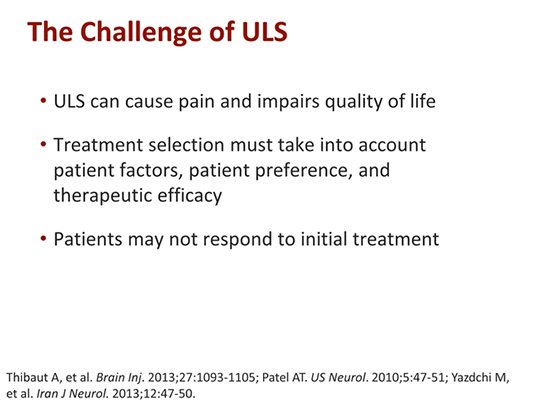 The Challenge of ULS

• ULS can cause pain and impairs quality of life

• Treatment selection must take into account patient factors, patient preference, and therapeutic efficacy

• Patients may not respond to initial treatment

Thibaut A, et al. Brain Inj. 2013;27:1093-1105; Patel AT. US Neurol. 2010;5:47-51; Yazdchi M, et al. Iran J Neurol. 2013;12:47-50.